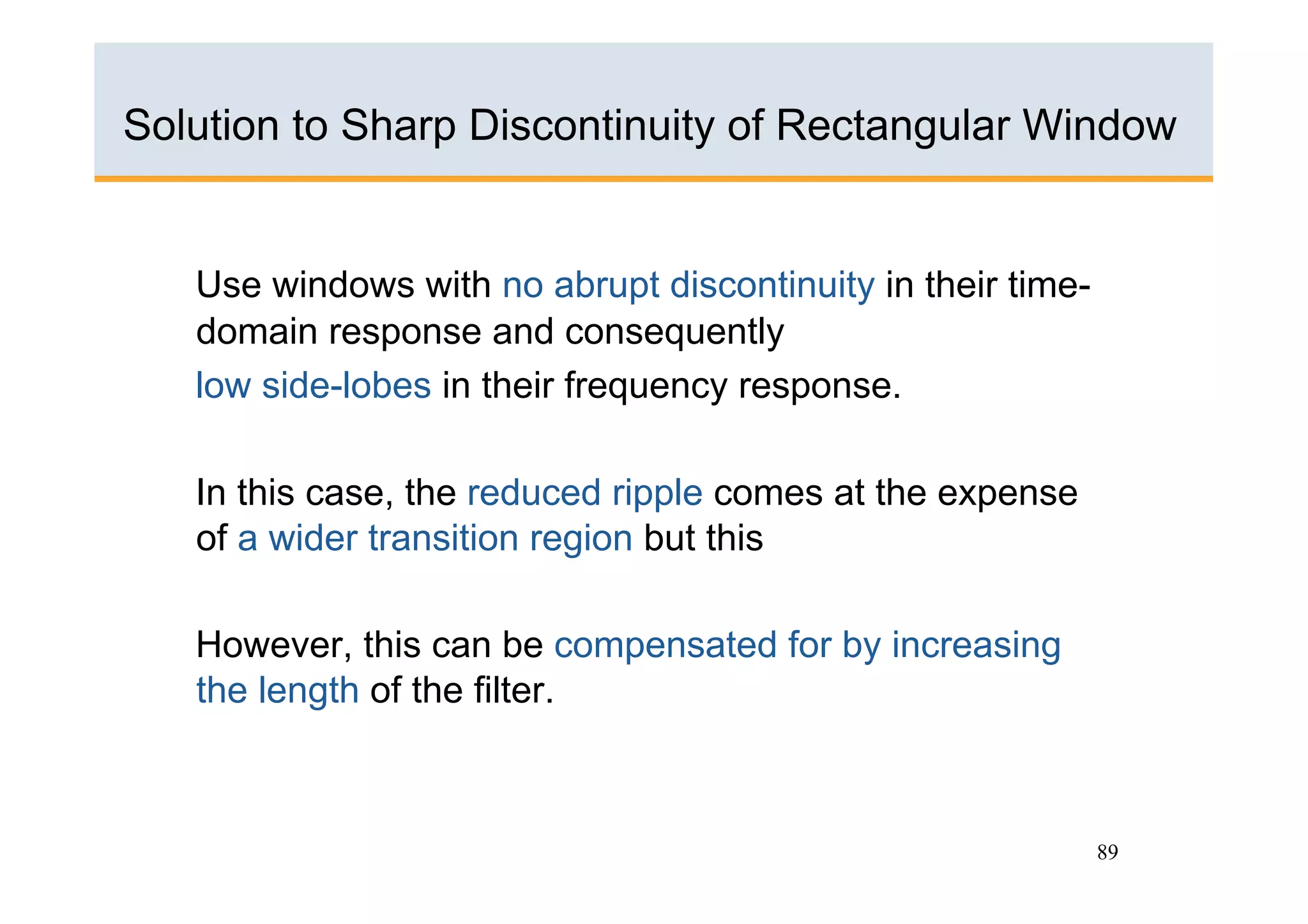 Solution to Sharp Discontinuity of Rectangular Window

Use windows with no abrupt discontinuity in their time-domain response and consequently low side-lobes in their frequency response.

In this case, the reduced ripple comes at the expense of a wider transition region but this

However, this can be compensated for by increasing the length of the filter.

89